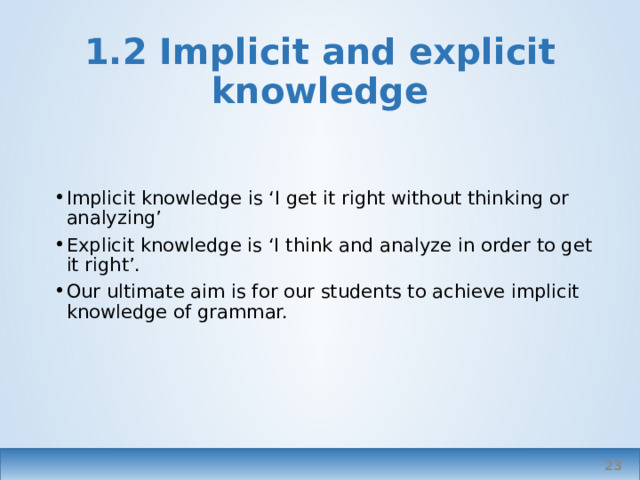 1.2 Implicit and explicit knowledge

• Implicit knowledge is ‘I get it right without thinking or analyzing’

• Explicit knowledge is ‘I think and analyze in order to get it right’.

• Our ultimate aim is for our students to achieve implicit knowledge of grammar.

23